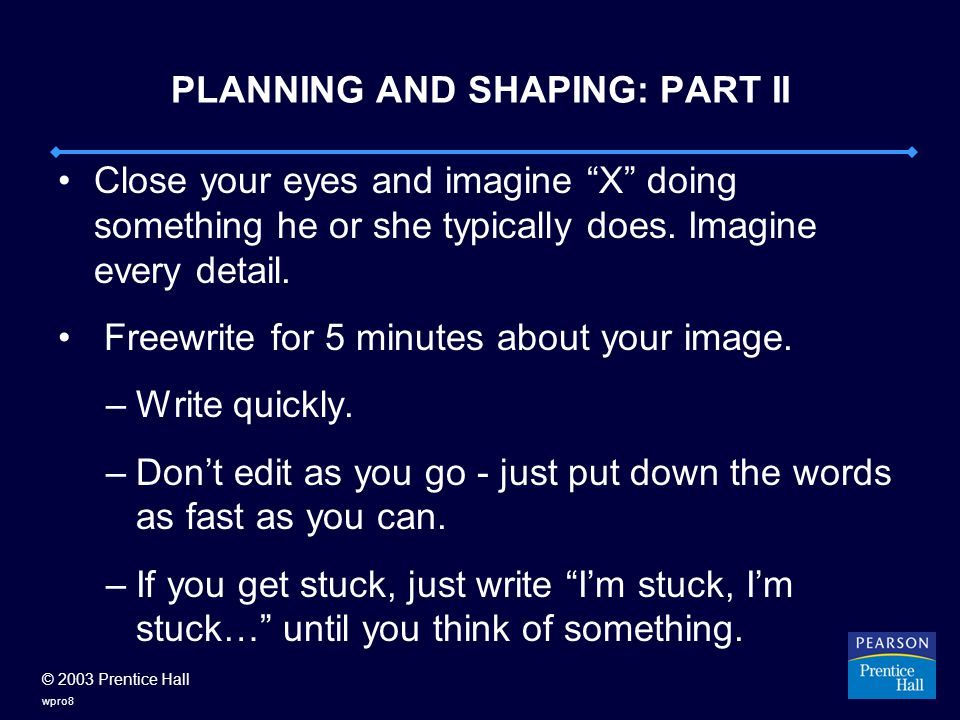 PLANNING AND SHAPING: PART II

• Close your eyes and imagine “X” doing something he or she typically does. Imagine every detail.

• Freewrite for 5 minutes about your image.

– Write quickly.

– Don’t edit as you go - just put down the words as fast as you can.

– If you get stuck, just write “I’m stuck, I’m stuck…” until you think of something.

© 2003 Prentice Hall

wpro8

PEARSON

Prentice Hall